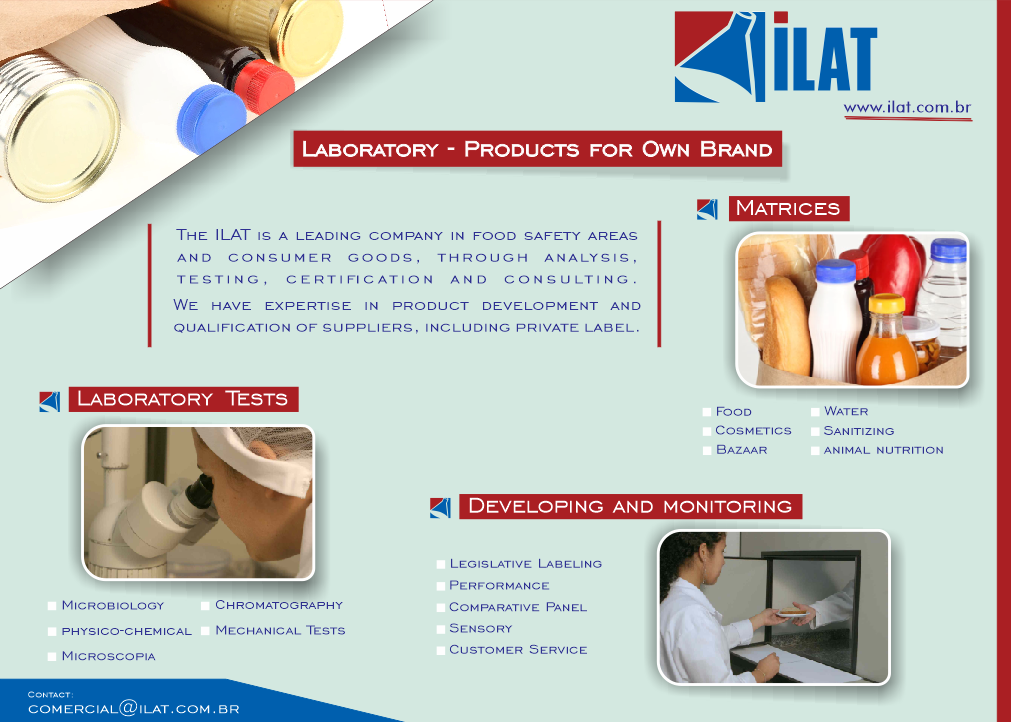 ILAT
www.ilat.com.br

Laboratory - Products for Own Brand

The ILAT is a leading company in food safety areas and consumer goods, through analysis, testing, certification and consulting. We have expertise in product development and qualification of suppliers, including private label.

Matrices

Food
Cosmetics
Bazaar
Water
Sanitizing
animal nutrition

Laboratory Tests

Microbiology
physico-chemical
Microscopia
Chromatography
Mechanical Tests

Developing and monitoring

Legislative Labeling
Performance
Comparative Panel
Sensory
Customer Service

Contact:
comercial@ilat.com.br